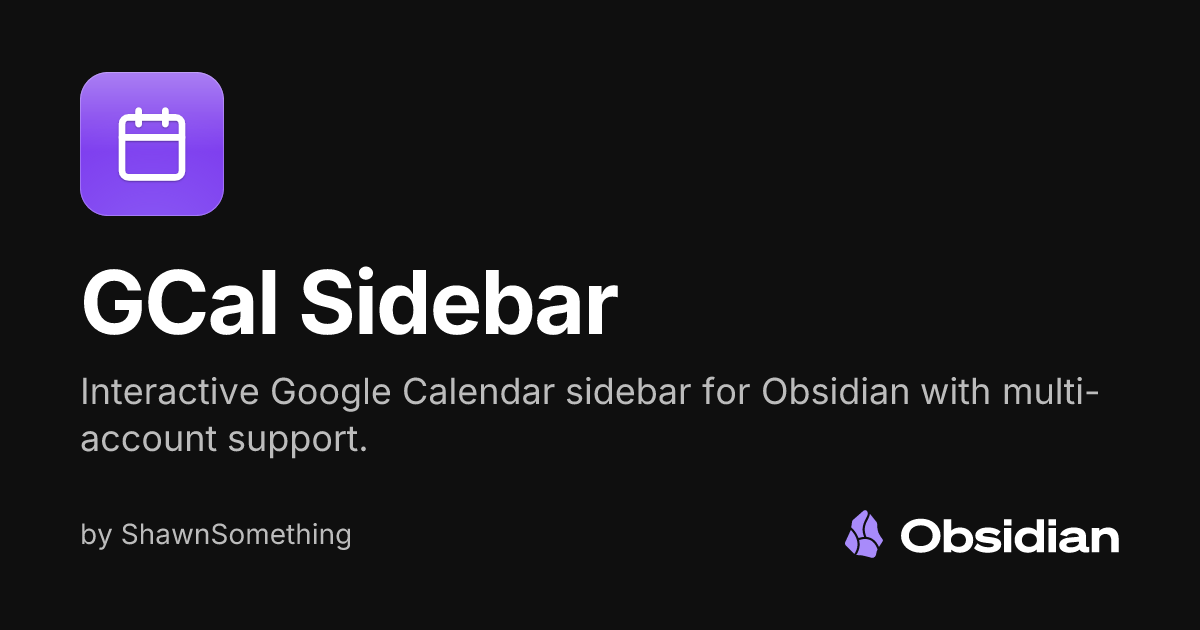 GCal Sidebar

Interactive Google Calendar sidebar for Obsidian with multi-account support.

by ShawnSomething

Obsidian